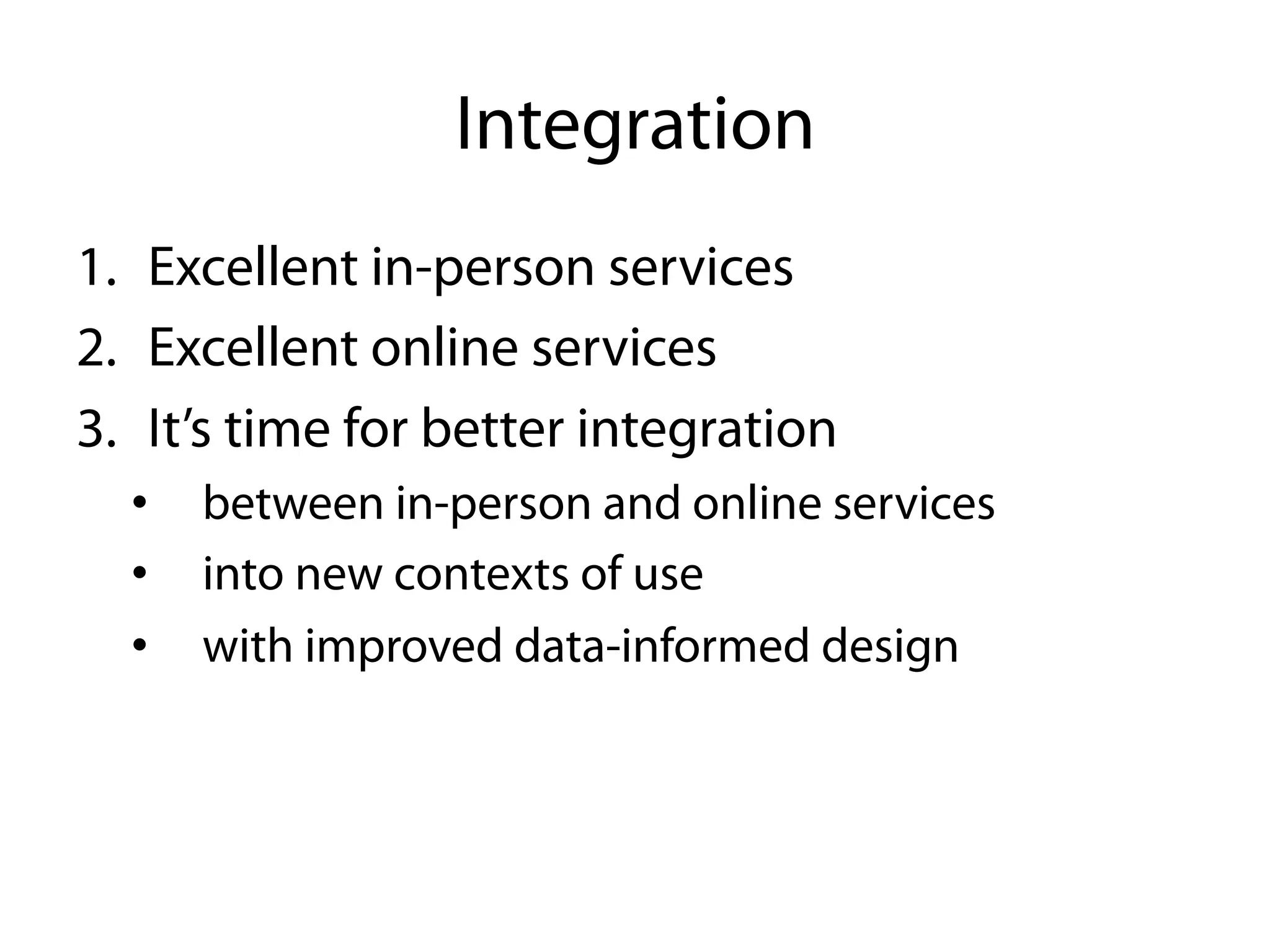 Integration

1. Excellent in-person services
2. Excellent online services
3. It’s time for better integration
• between in-person and online services
• into new contexts of use
• with improved data-informed design